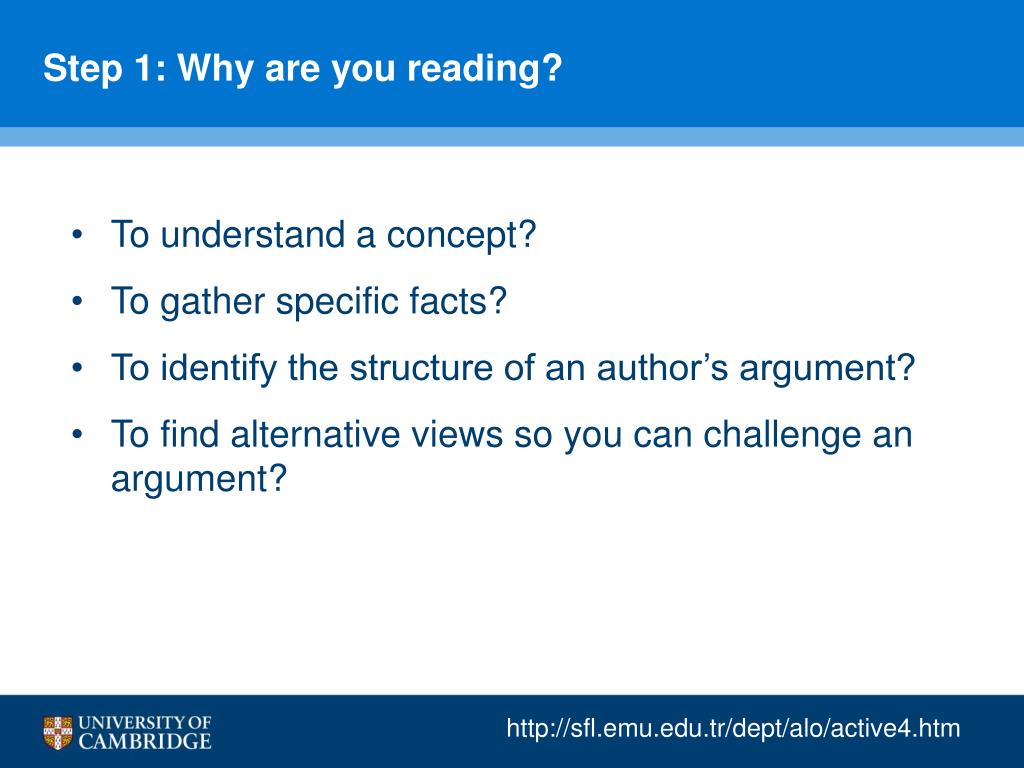 Step 1: Why are you reading?

• To understand a concept?
• To gather specific facts?
• To identify the structure of an author's argument?
• To find alternative views so you can challenge an argument?

UNIVERSITY OF CAMBRIDGE

http://sfl.emu.edu.tr/dept/alo/active4.htm